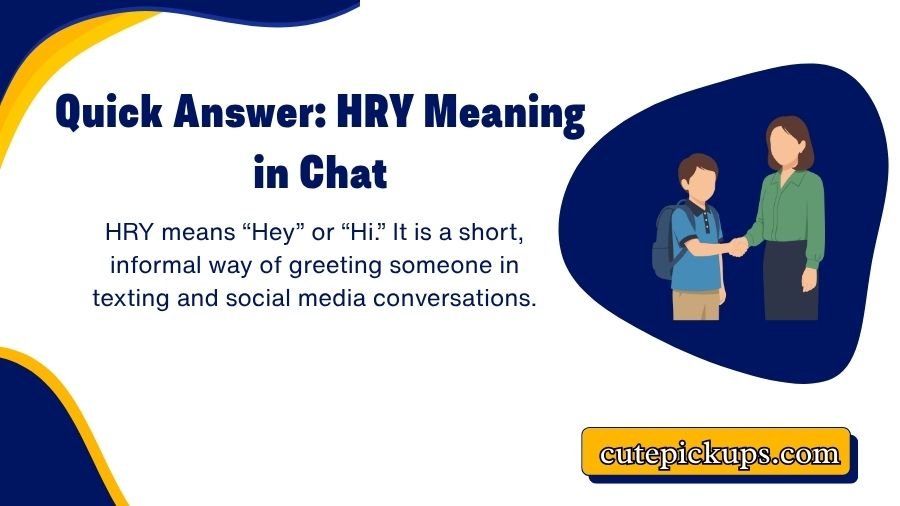 Quick Answer: HRY Meaning in Chat

HRY means “Hey” or “Hi.” It is a short, informal way of greeting someone in texting and social media conversations.

cutepickups.com